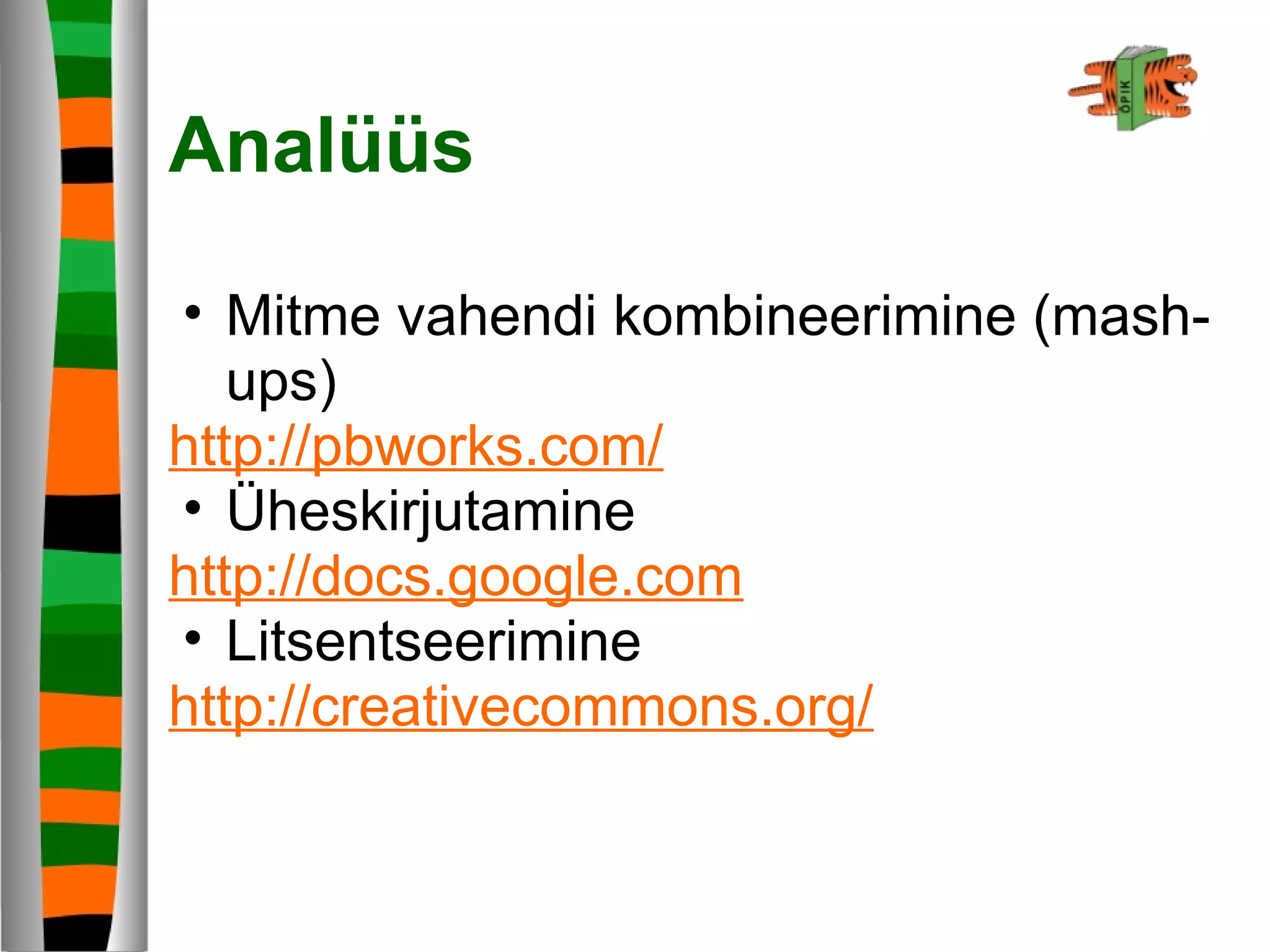 ÕPIK

Analüüs

• Mitme vahendi kombineerimine (mash-ups)
http://pbworks.com/
• Üheskirjutamine
http://docs.google.com
• Litsentseerimine
http://creativecommons.org/